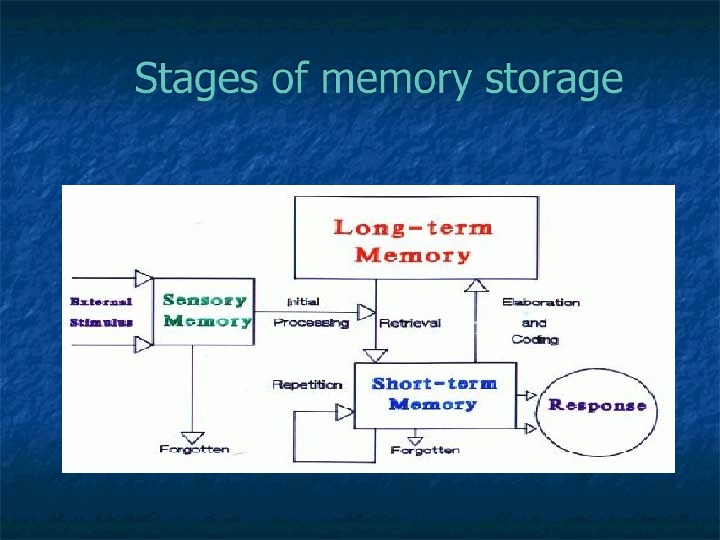 Stages of memory storage

Long-term Memory

External Stimulus

Sensory Memory

Initial Processing

Retrieval

Elaboration and Coding

Repetition

Short-term Memory

Response

Forgotten

Forgotten